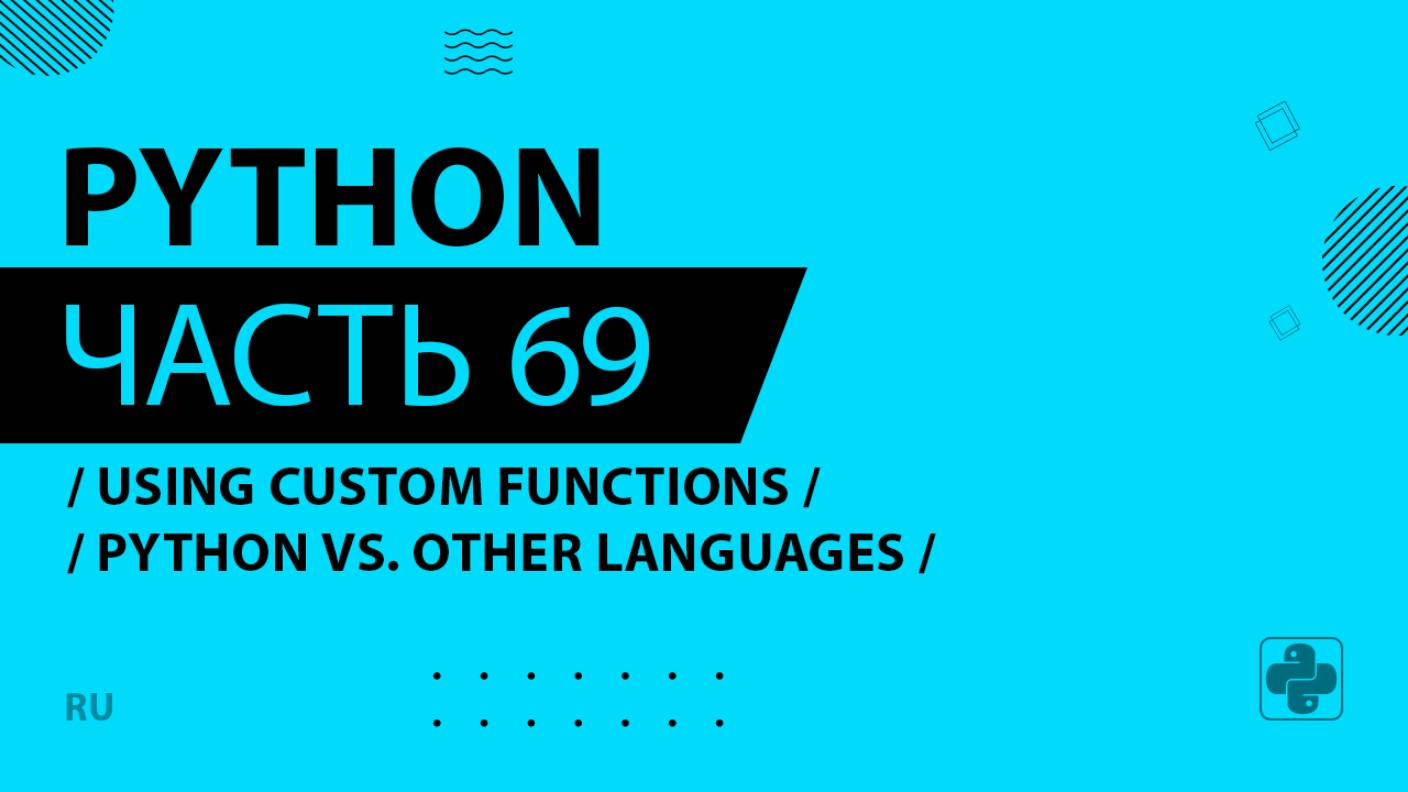 PYTHON

ЧАСТЬ 69

/ USING CUSTOM FUNCTIONS /
/ PYTHON VS. OTHER LANGUAGES /

RU